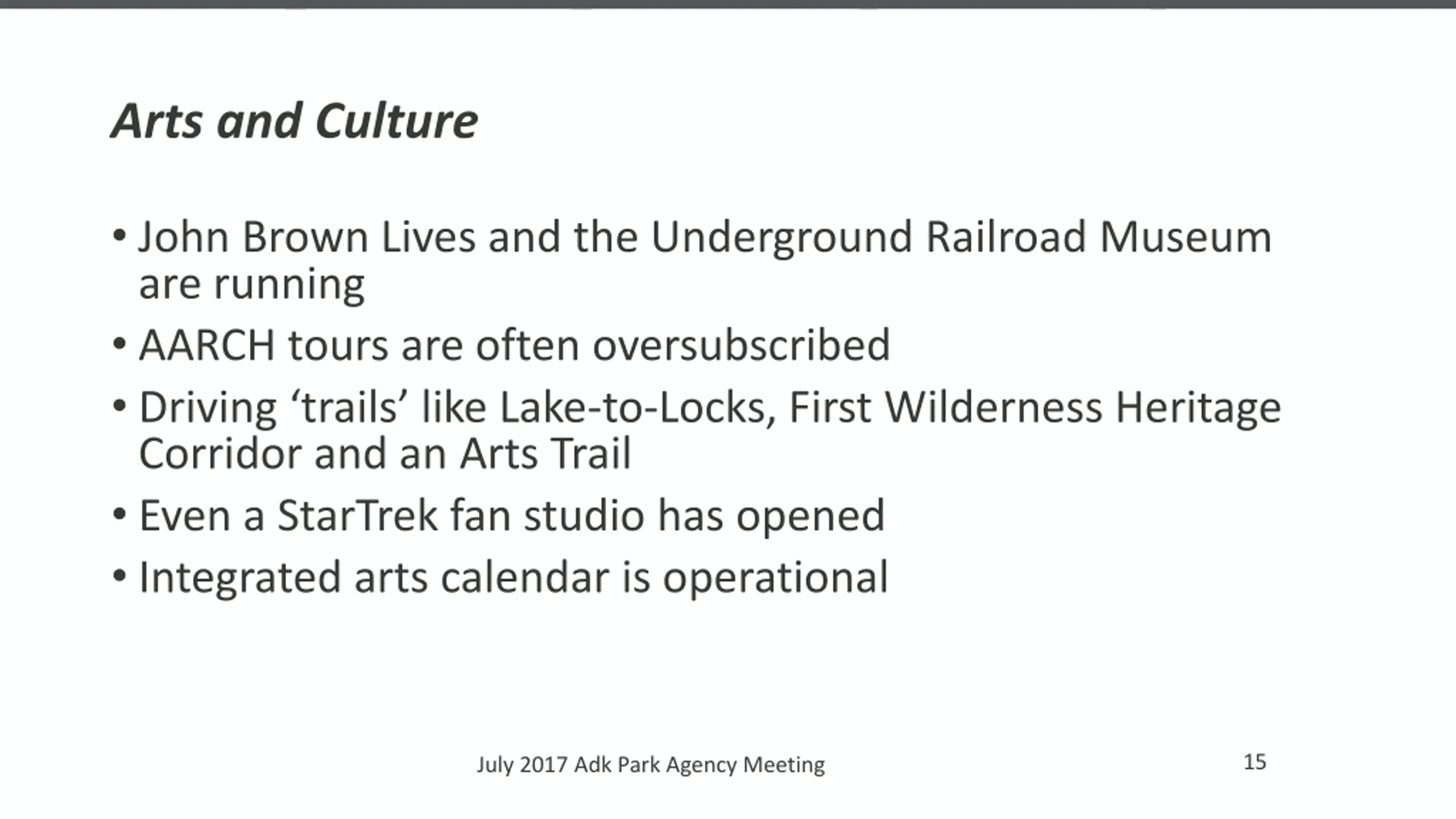 Arts and Culture

• John Brown Lives and the Underground Railroad Museum are running
• AARCH tours are often oversubscribed
• Driving ‘trails’ like Lake-to-Locks, First Wilderness Heritage Corridor and an Arts Trail
• Even a StarTrek fan studio has opened
• Integrated arts calendar is operational

July 2017 Adk Park Agency Meeting

15